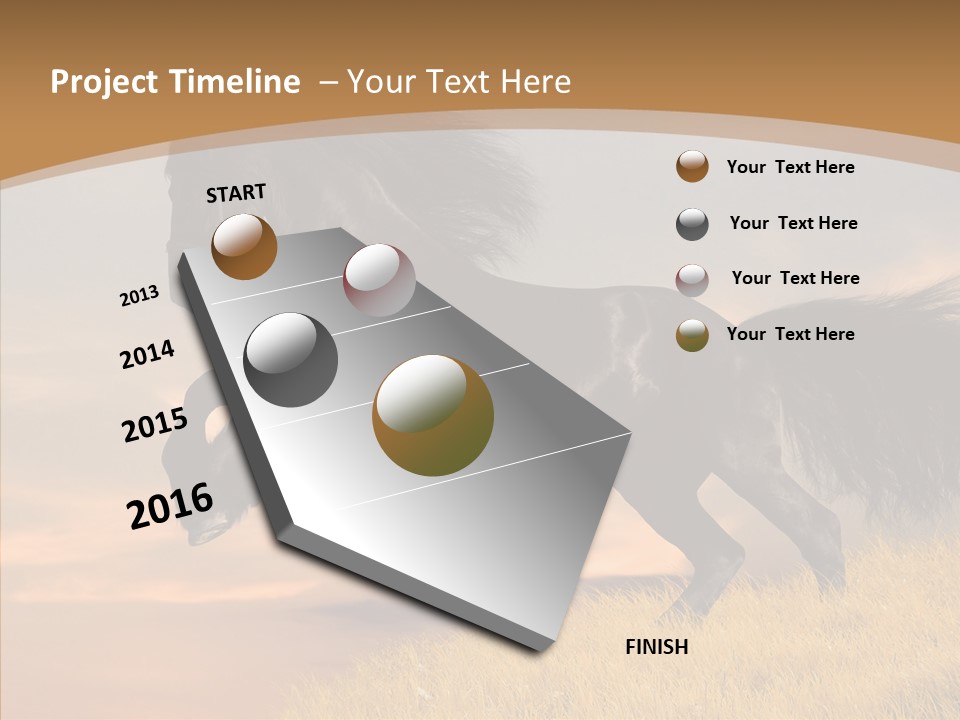 Project Timeline – Your Text Here

START

2013

2014

2015

2016

FINISH

Your Text Here

Your Text Here

Your Text Here

Your Text Here